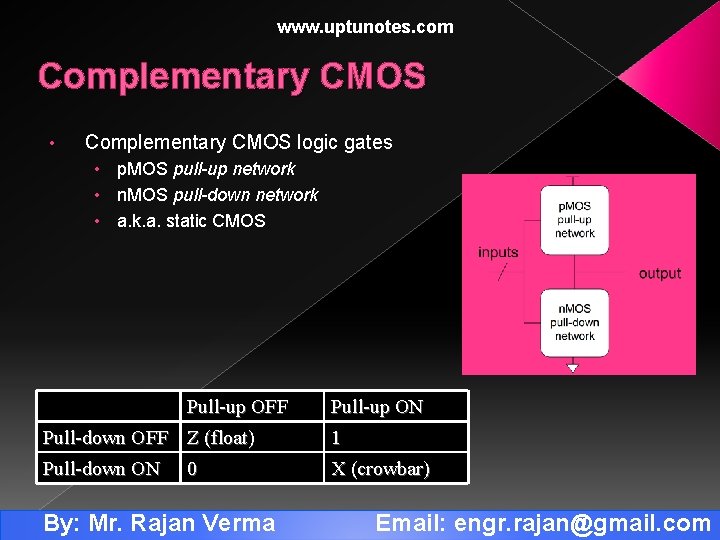 www.uptunotes.com

Complementary CMOS

• Complementary CMOS logic gates
  • pMOS pull-up network
  • nMOS pull-down network
  • a.k.a. static CMOS

pMOS pull-up network

inputs

output

nMOS pull-down network

| | Pull-up OFF | Pull-up ON |
|---|---|---|
| Pull-down OFF | Z (float) | 1 |
| Pull-down ON | 0 | X (crowbar) |

By: Mr. Rajan Verma Email: engr.rajan@gmail.com